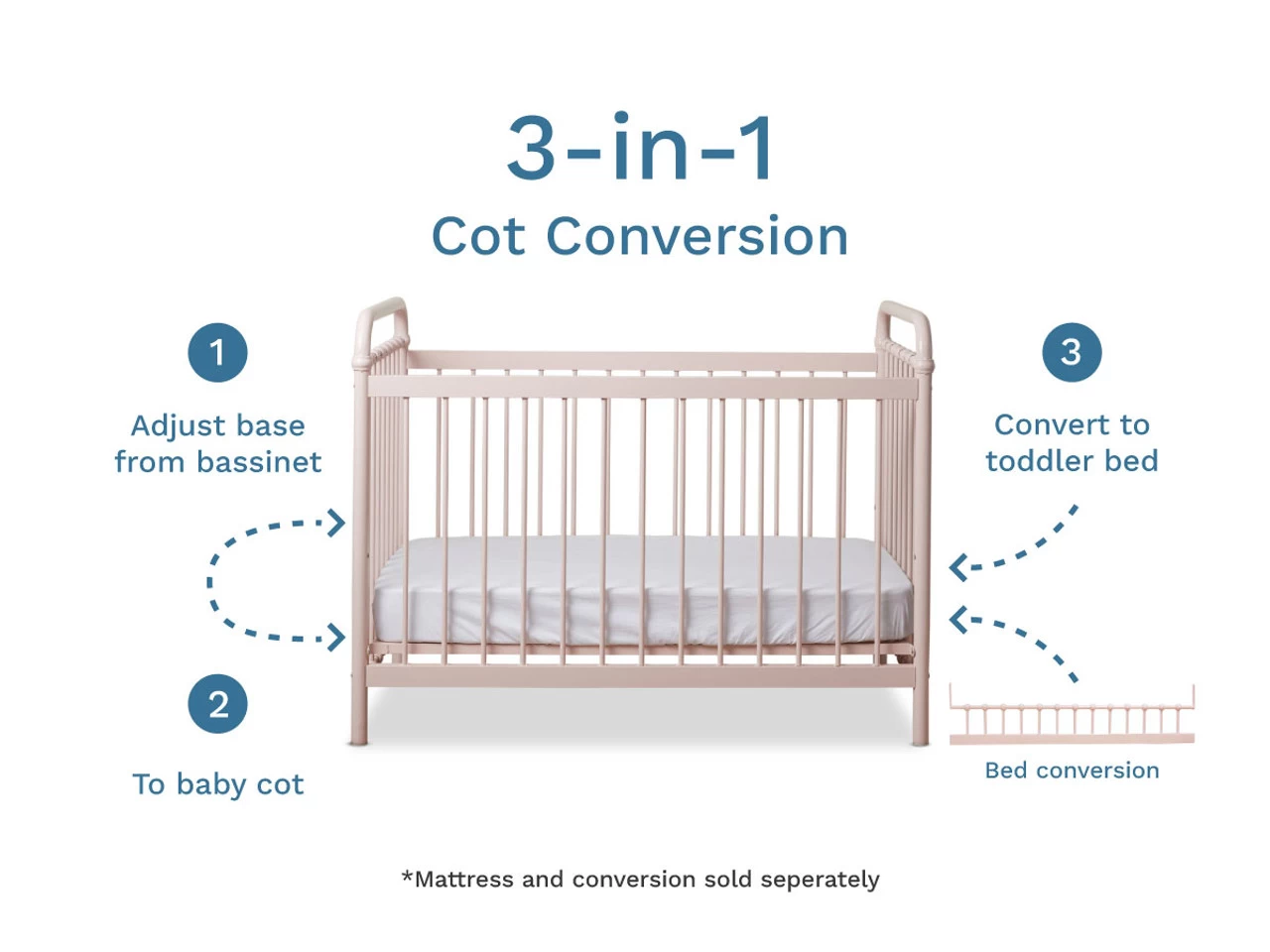 3-in-1
Cot Conversion

1
Adjust base from bassinet

2
To baby cot

3
Convert to toddler bed

Bed conversion

*Mattress and conversion sold seperately